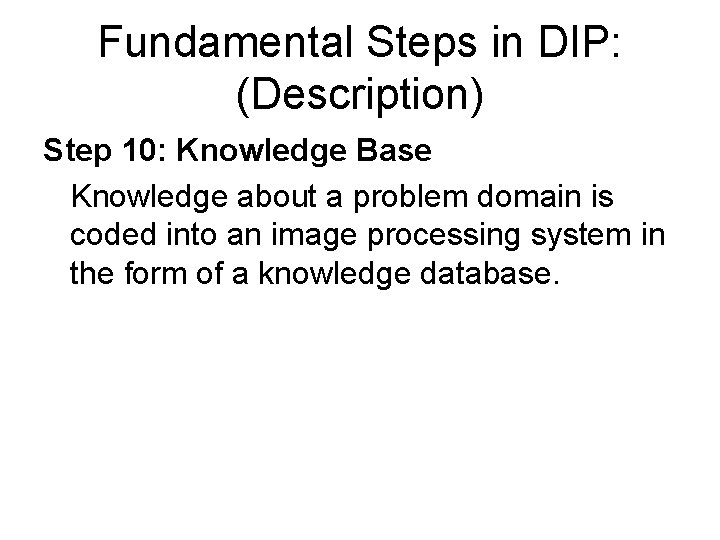 Fundamental Steps in DIP: (Description)

Step 10: Knowledge Base

Knowledge about a problem domain is coded into an image processing system in the form of a knowledge database.